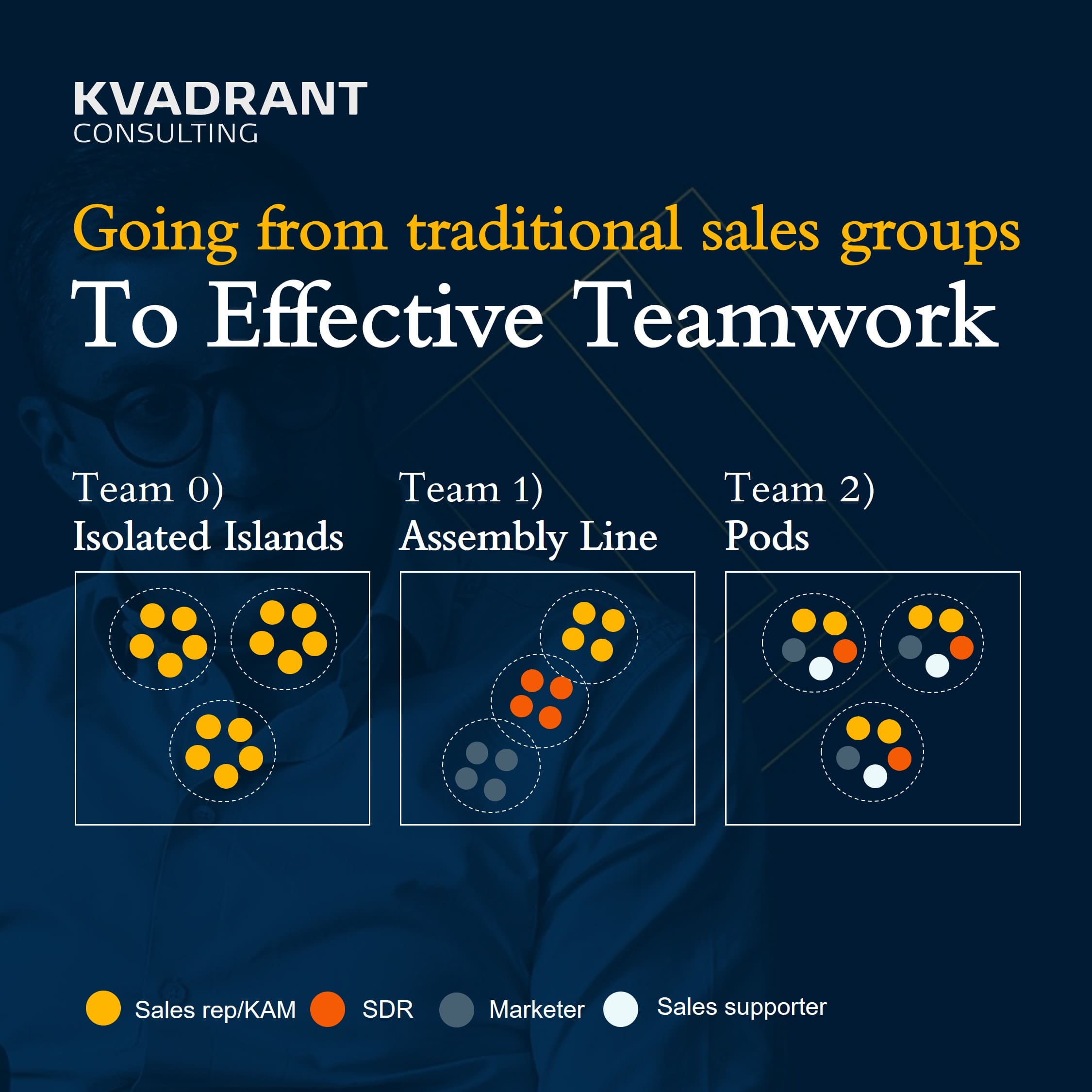 KVADRANT
CONSULTING

Going from traditional sales groups
To Effective Teamwork

Team 0)
Isolated Islands

Team 1)
Assembly Line

Team 2)
Pods

Sales rep/KAM SDR Marketer Sales supporter